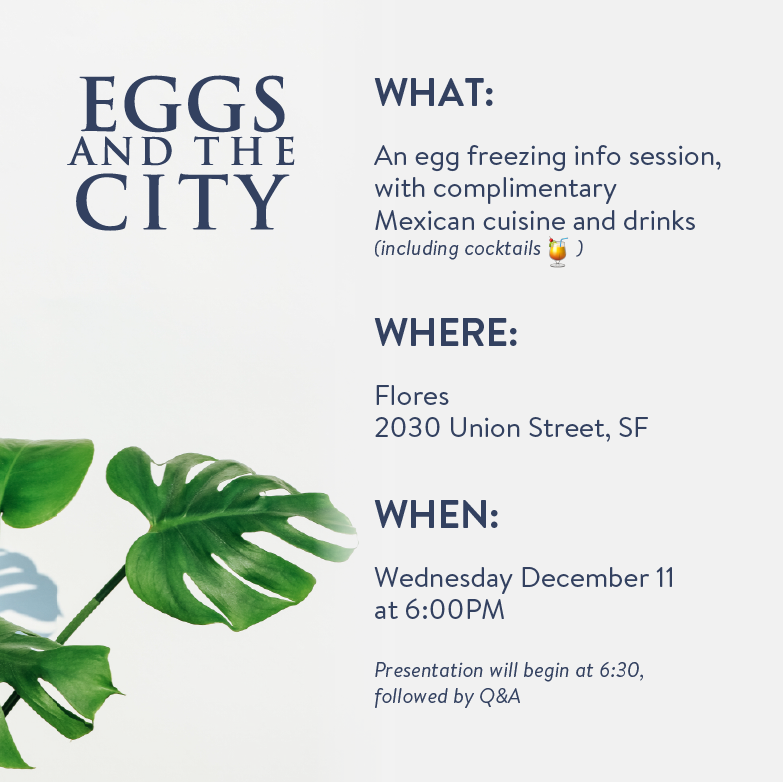 EGGS
AND THE
CITY

WHAT:

An egg freezing info session, with complimentary Mexican cuisine and drinks
(including cocktails 🍹 )

WHERE:

Flores
2030 Union Street, SF

WHEN:

Wednesday December 11
at 6:00PM

Presentation will begin at 6:30, followed by Q&A